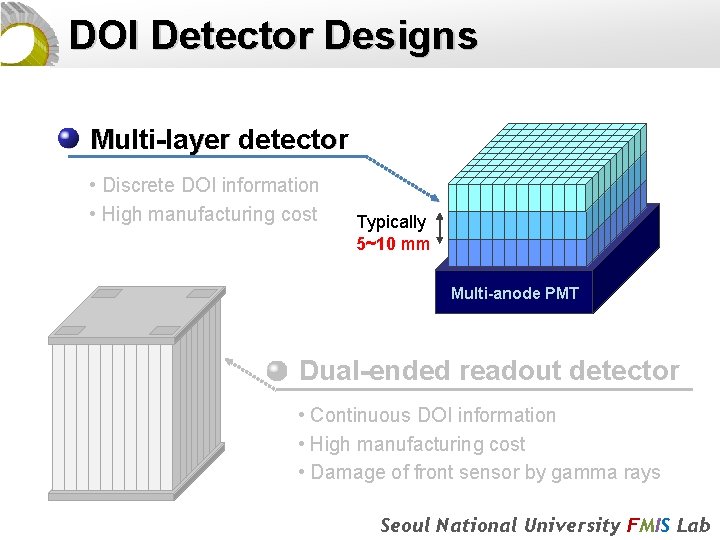 DOI Detector Designs

Multi-layer detector

• Discrete DOI information
• High manufacturing cost

Typically
5~10 mm

Multi-anode PMT

Dual-ended readout detector

• Continuous DOI information
• High manufacturing cost
• Damage of front sensor by gamma rays

Seoul National University FMIS Lab